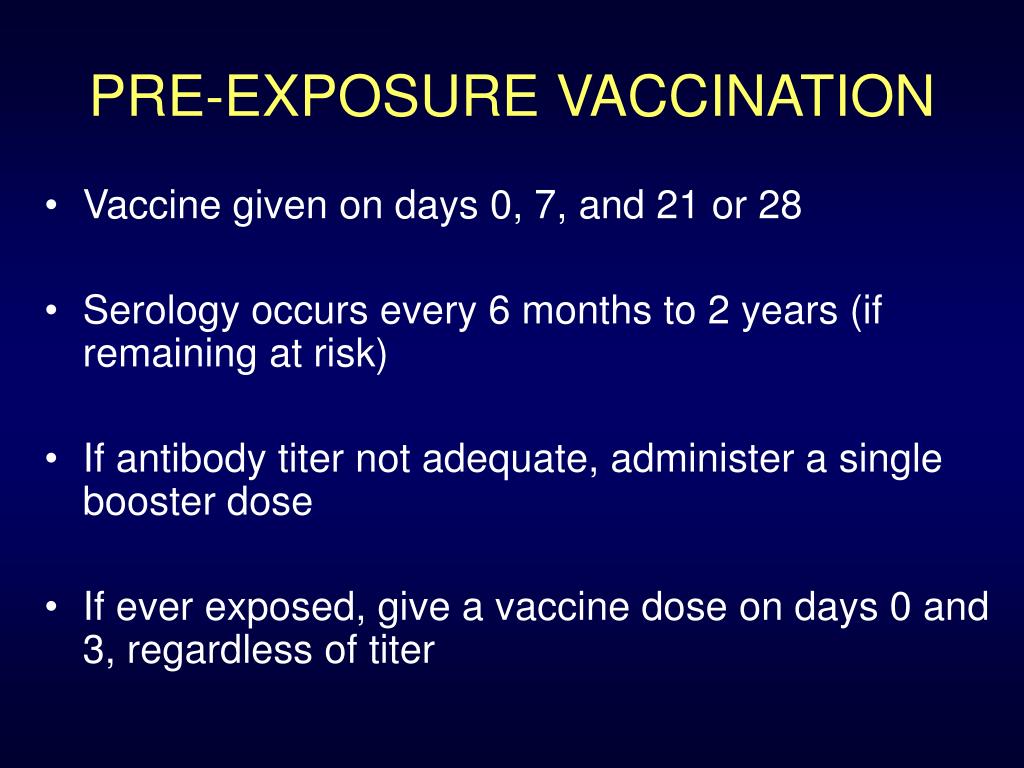 PRE-EXPOSURE VACCINATION

• Vaccine given on days 0, 7, and 21 or 28

• Serology occurs every 6 months to 2 years (if remaining at risk)

• If antibody titer not adequate, administer a single booster dose

• If ever exposed, give a vaccine dose on days 0 and 3, regardless of titer